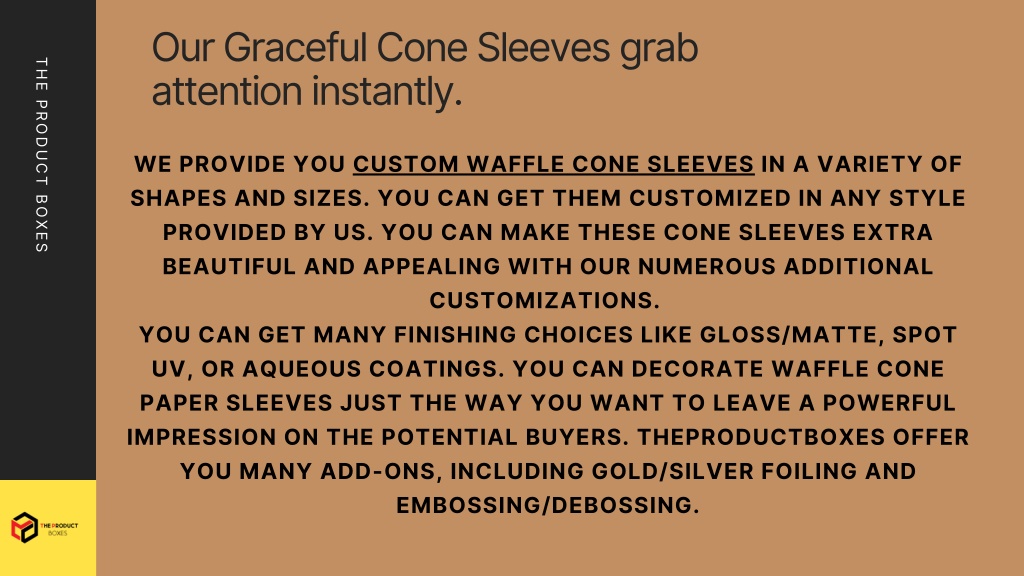 THE PRODUCT BOXES

Our Graceful Cone Sleeves grab attention instantly.

WE PROVIDE YOU CUSTOM WAFFLE CONE SLEEVES IN A VARIETY OF SHAPES AND SIZES. YOU CAN GET THEM CUSTOMIZED IN ANY STYLE PROVIDED BY US. YOU CAN MAKE THESE CONE SLEEVES EXTRA BEAUTIFUL AND APPEALING WITH OUR NUMEROUS ADDITIONAL CUSTOMIZATIONS.
YOU CAN GET MANY FINISHING CHOICES LIKE GLOSS/MATTE, SPOT UV, OR AQUEOUS COATINGS. YOU CAN DECORATE WAFFLE CONE PAPER SLEEVES JUST THE WAY YOU WANT TO LEAVE A POWERFUL IMPRESSION ON THE POTENTIAL BUYERS. THEPRODUCTBOXES OFFER YOU MANY ADD-ONS, INCLUDING GOLD/SILVER FOILING AND EMBOSSING/DEBOSSING.

THE PRODUCT BOXES